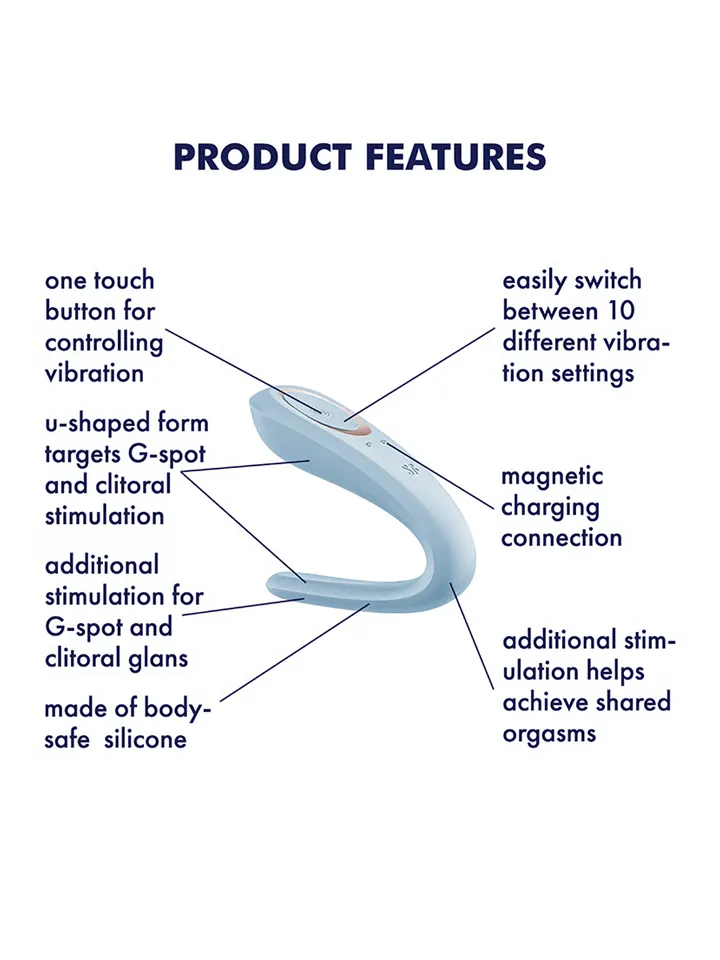 PRODUCT FEATURES

one touch button for controlling vibration

u-shaped form targets G-spot and clitoral stimulation

additional stimulation for G-spot and clitoral glans

made of body-safe silicone

easily switch between 10 different vibration settings

magnetic charging connection

additional stimulation helps achieve shared orgasms